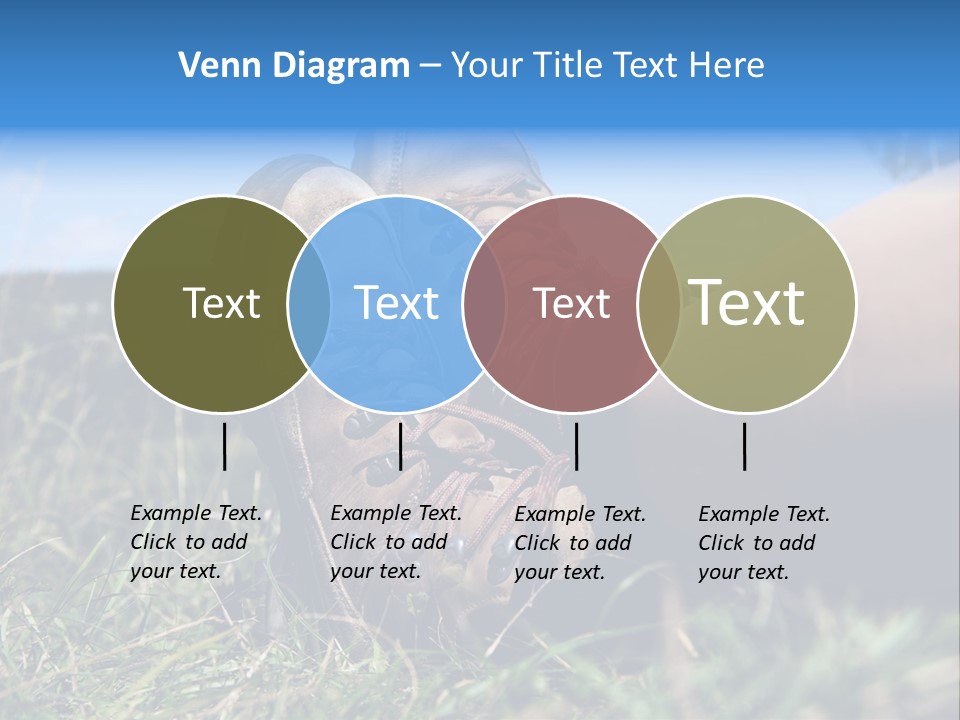 Venn Diagram – Your Title Text Here

Text

Text

Text

Text

Example Text. Click to add your text.

Example Text. Click to add your text.

Example Text. Click to add your text.

Example Text. Click to add your text.